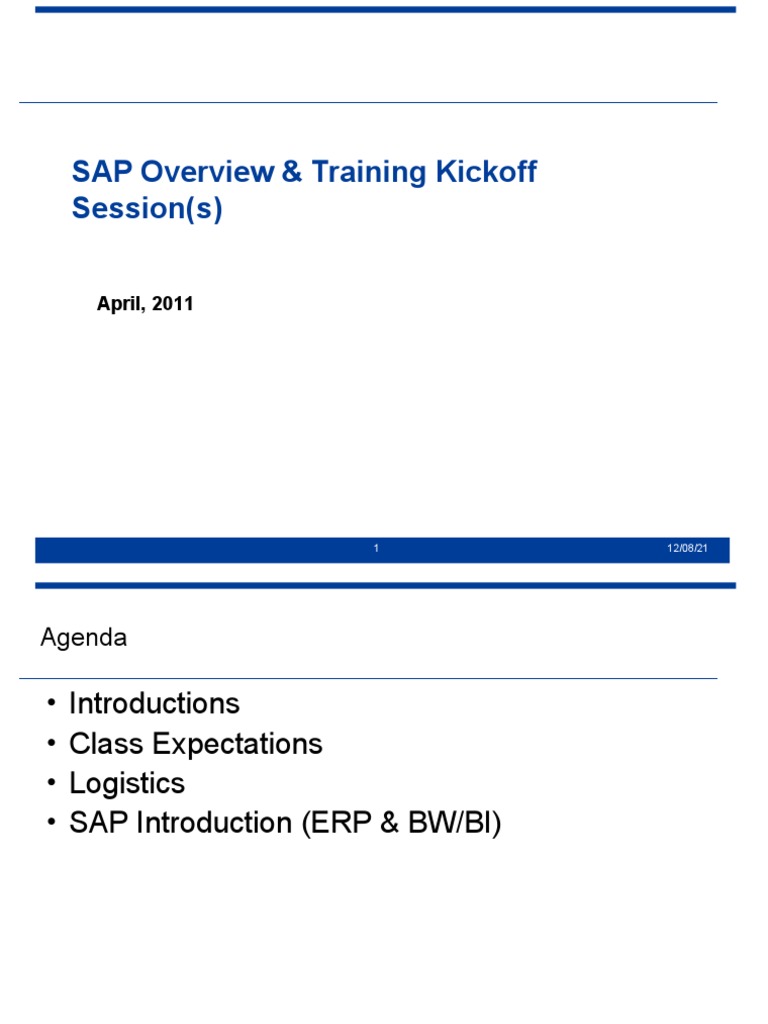 SAP Overview & Training Kickoff Session(s)

April, 2011

1

12/08/21

Agenda

• Introductions
• Class Expectations
• Logistics
• SAP Introduction (ERP & BW/BI)